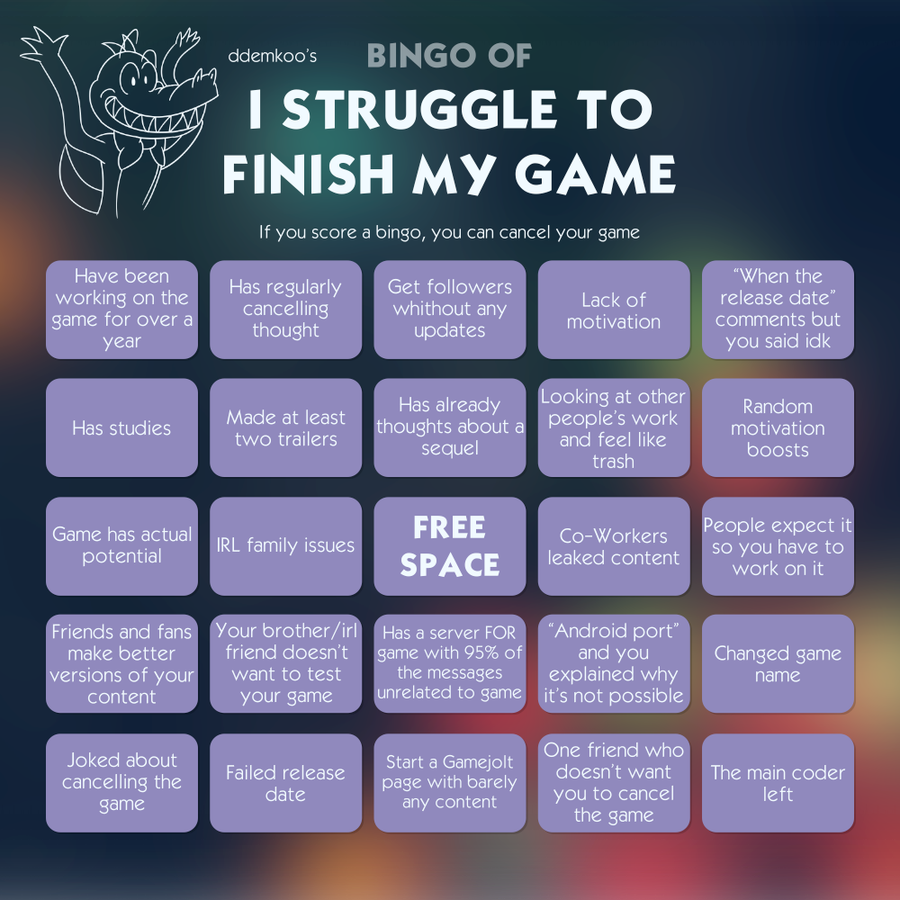 ddemkoo's

BINGO OF

I STRUGGLE TO FINISH MY GAME

If you score a bingo, you can cancel your game

| | | | | |
|---|---|---|---|---|
| Have been working on the game for over a year | Has regularly cancelling thought | Get followers whithout any updates | Lack of motivation | "When the release date" comments but you said idk |
| Has studies | Made at least two trailers | Has already thoughts about a sequel | Looking at other people's work and feel like trash | Random motivation boosts |
| Game has actual potential | IRL family issues | FREE SPACE | Co-Workers leaked content | People expect it so you have to work on it |
| Friends and fans make better versions of your content | Your brother/irl friend doesn't want to test your game | Has a server FOR game with 95% of the messages unrelated to game | "Android port" and you explained why it's not possible | Changed game name |
| Joked about cancelling the game | Failed release date | Start a Gamejolt page with barely any content | One friend who doesn't want you to cancel the game | The main coder left |